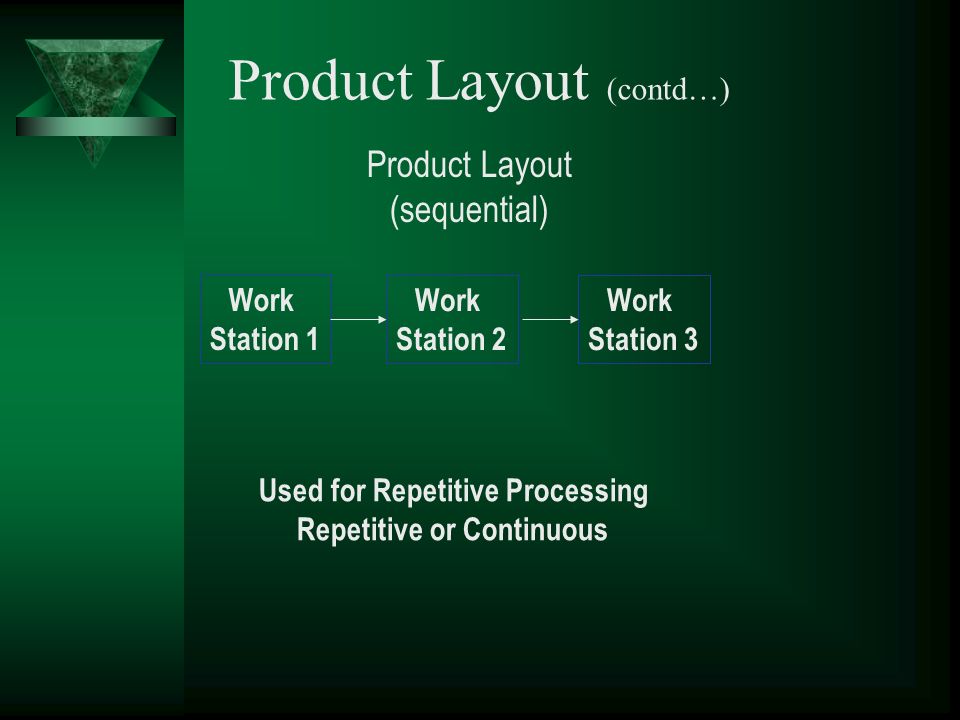 Product Layout (contd…)

Product Layout
(sequential)

Work Station 1

Work Station 2

Work Station 3

Used for Repetitive Processing
Repetitive or Continuous